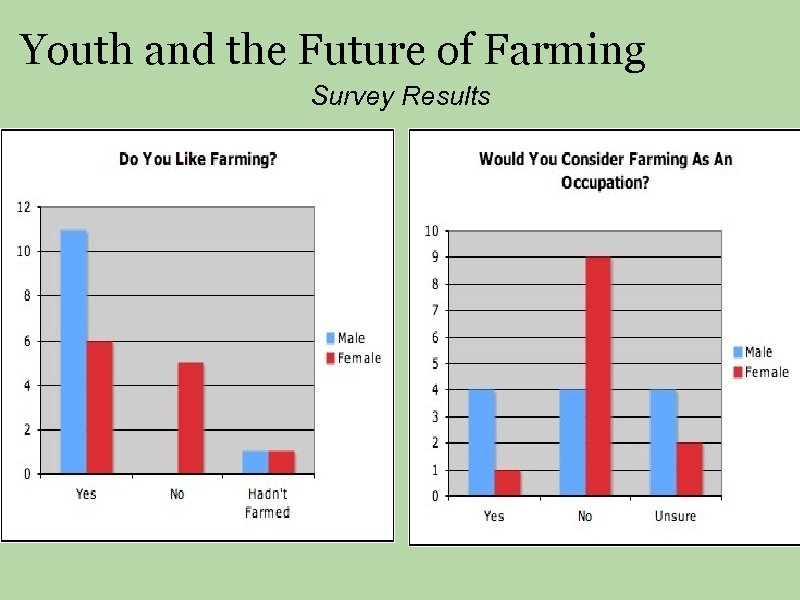 Youth and the Future of Farming

Survey Results

Do You Like Farming?

12
10
8
6
4
2
0

Yes
No
Hadn't Farmed

Male
Female

Would You Consider Farming As An Occupation?

10
9
8
7
6
5
4
3
2
1
0

Yes
No
Unsure

Male
Female